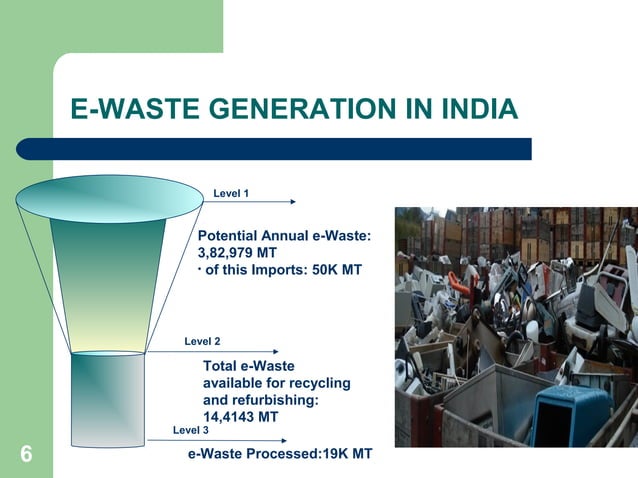 E-WASTE GENERATION IN INDIA

Level 1

Potential Annual e-Waste: 3,82,979 MT
· of this Imports: 50K MT

Level 2

Total e-Waste available for recycling and refurbishing: 14,4143 MT

Level 3

e-Waste Processed:19K MT

6